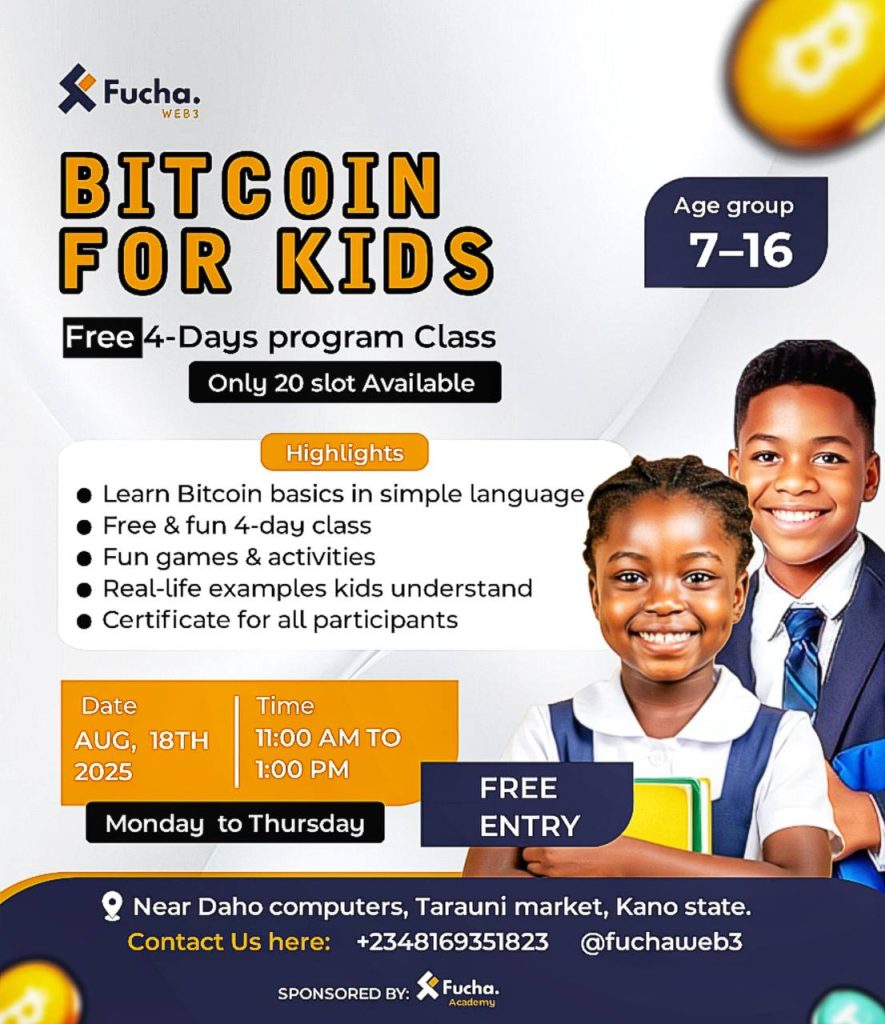 Fucha.
WEB3

BITCOIN FOR KIDS

Age group
7–16

Free 4-Days program Class
Only 20 slot Available

Highlights
● Learn Bitcoin basics in simple language
● Free & fun 4-day class
● Fun games & activities
● Real-life examples kids understand
● Certificate for all participants

Date
AUG, 18TH 2025

Time
11:00 AM TO 1:00 PM

Monday to Thursday

FREE ENTRY

Near Daho computers, Tarauni market, Kano state.
Contact Us here: +2348169351823 @fuchaweb3

SPONSORED BY: Fucha. Academy